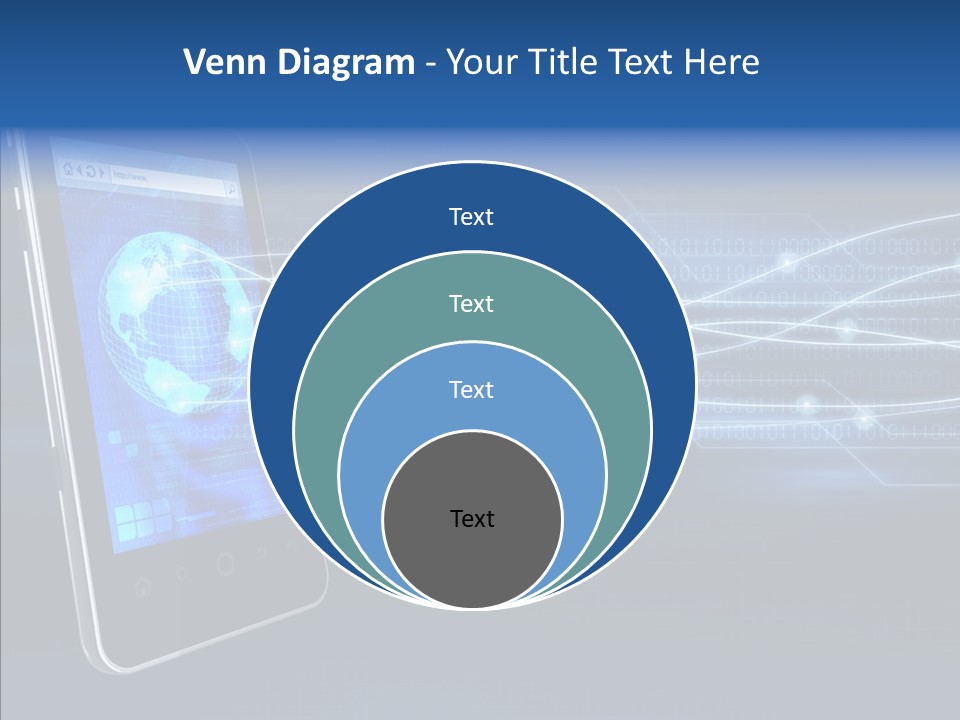 Venn Diagram - Your Title Text Here

Text

Text

Text

Text